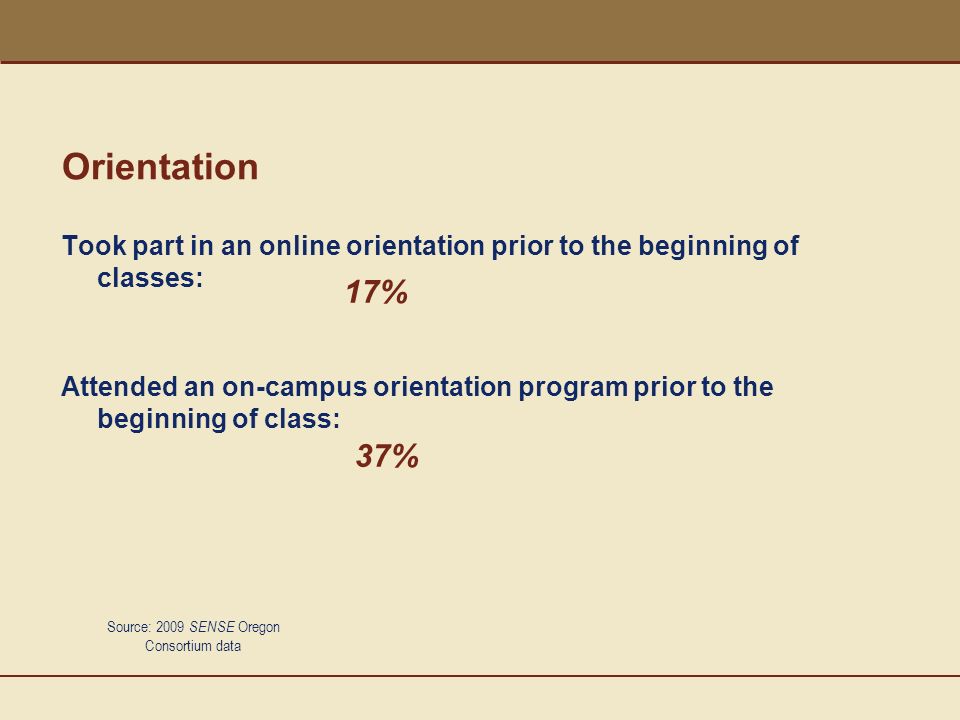 Orientation

Took part in an online orientation prior to the beginning of classes:

17%

Attended an on-campus orientation program prior to the beginning of class:

37%

Source: 2009 SENSE Oregon Consortium data